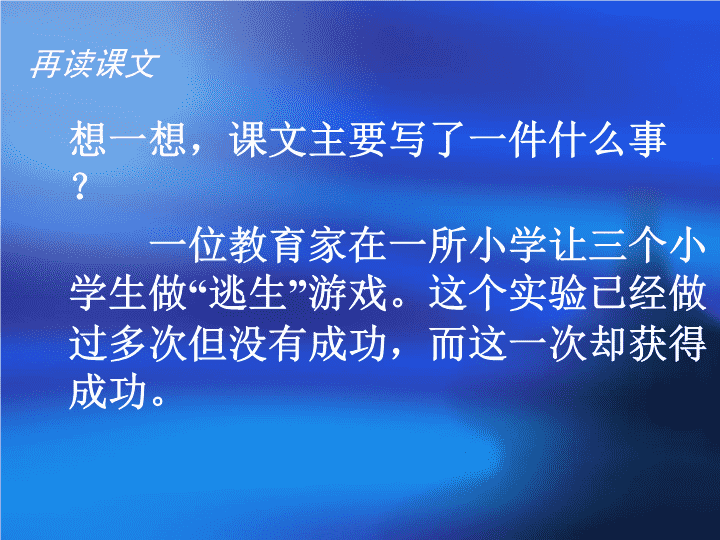 再读课文

想一想，课文主要写了一件什么事？

一位教育家在一所小学让三个小学生做“逃生”游戏。这个实验已经做过多次但没有成功，而这一次却获得成功。